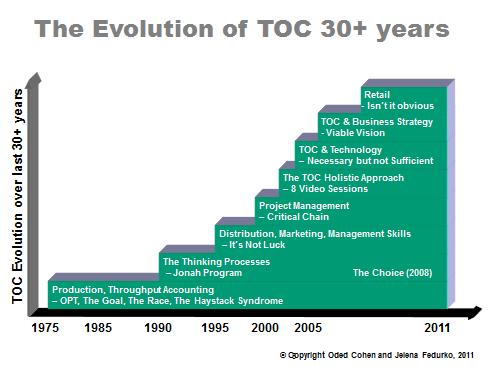 The Evolution of TOC 30+ years

TOC Evolution over last 30+ years

Retail
- Isn't it obvious

TOC & Business Strategy
- Viable Vision

TOC & Technology
– Necessary but not Sufficient

The TOC Holistic Approach
– 8 Video Sessions

Project Management
– Critical Chain

Distribution, Marketing, Management Skills
– It's Not Luck

The Thinking Processes
– Jonah Program

The Choice (2008)

Production, Throughput Accounting
– OPT, The Goal, The Race, The Haystack Syndrome

1975 1985 1990 1995 2000 2005 2011

© Copyright Oded Cohen and Jelena Fedurko, 2011